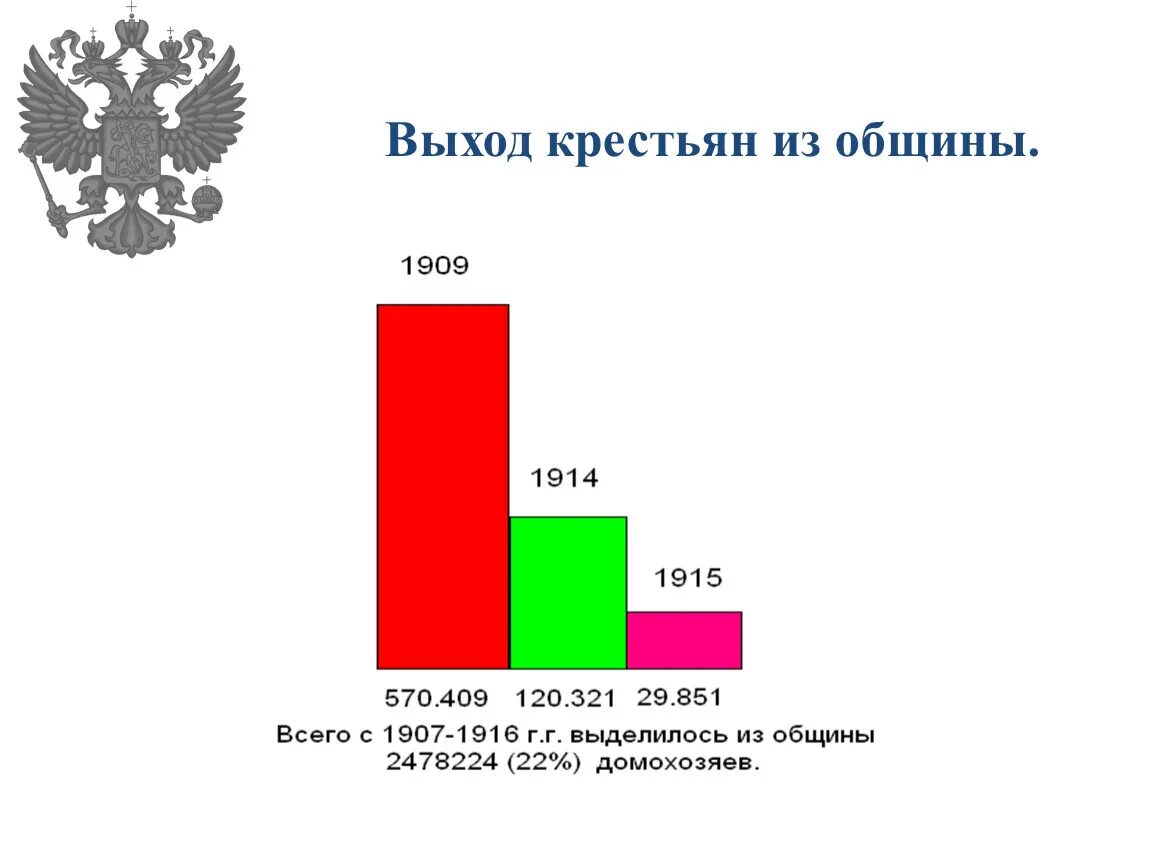 Выход крестьян из общины.

1909

1914

1915

570.409 120.321 29.851

Всего с 1907-1916 г.г. выделилось из общины 2478224 (22%) домохозяев.